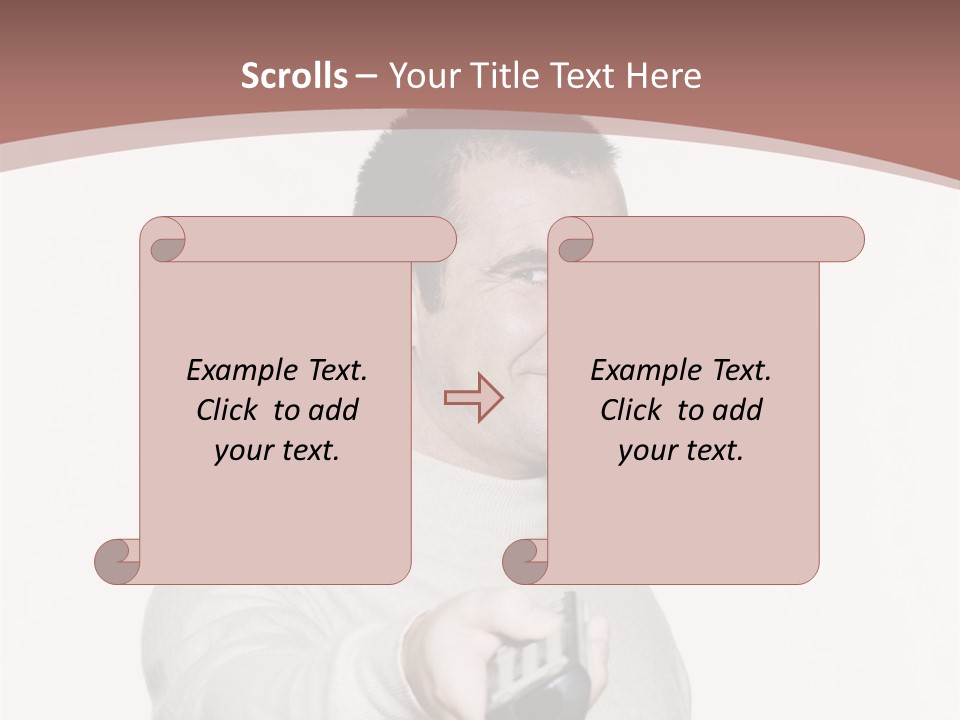 Scrolls – Your Title Text Here

Example Text. Click to add your text.

Example Text. Click to add your text.